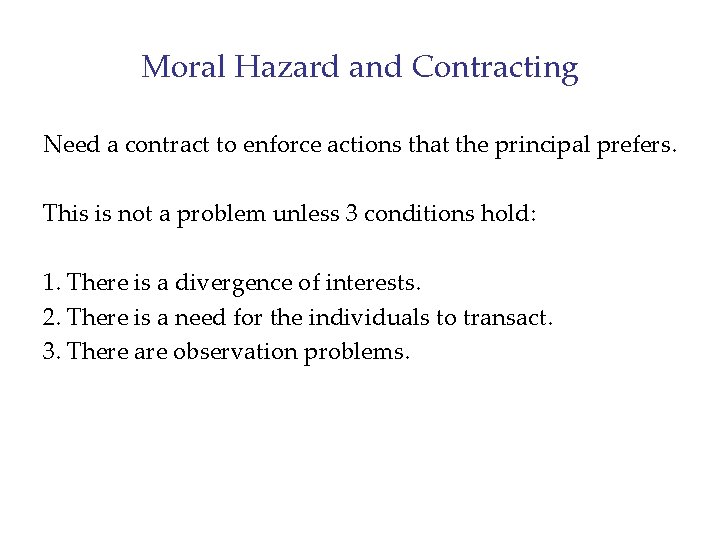 Moral Hazard and Contracting

Need a contract to enforce actions that the principal prefers.

This is not a problem unless 3 conditions hold:

1. There is a divergence of interests.
2. There is a need for the individuals to transact.
3. There are observation problems.